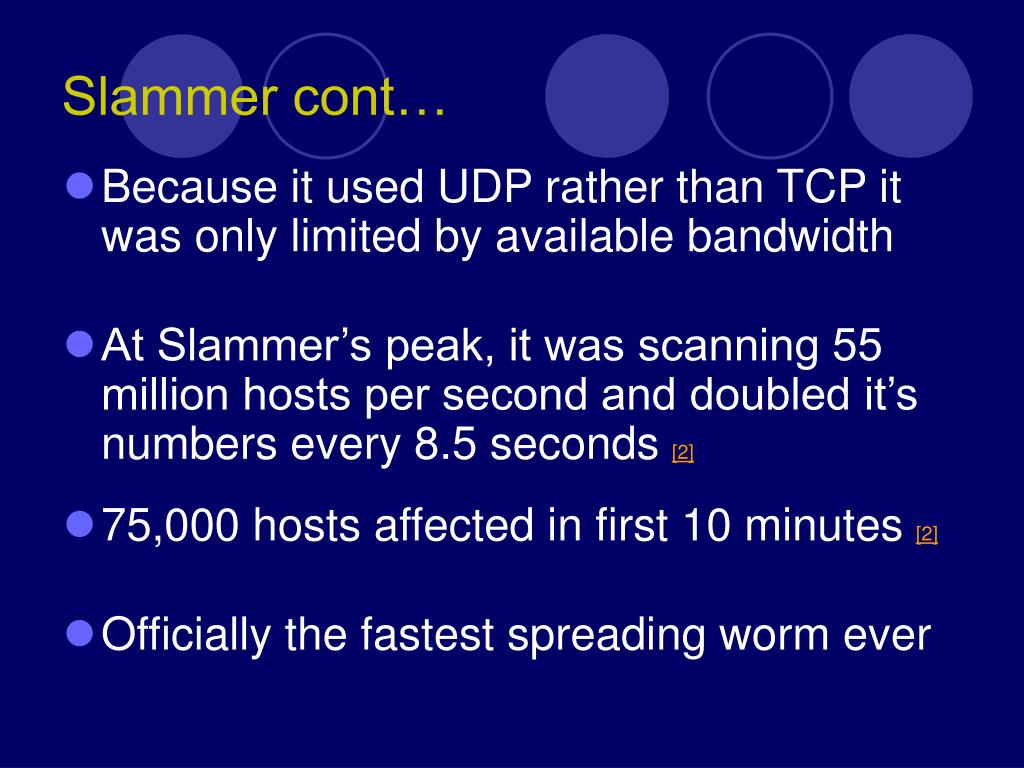 Slammer cont…

Because it used UDP rather than TCP it was only limited by available bandwidth

At Slammer’s peak, it was scanning 55 million hosts per second and doubled it’s numbers every 8.5 seconds [2]

75,000 hosts affected in first 10 minutes [2]

Officially the fastest spreading worm ever